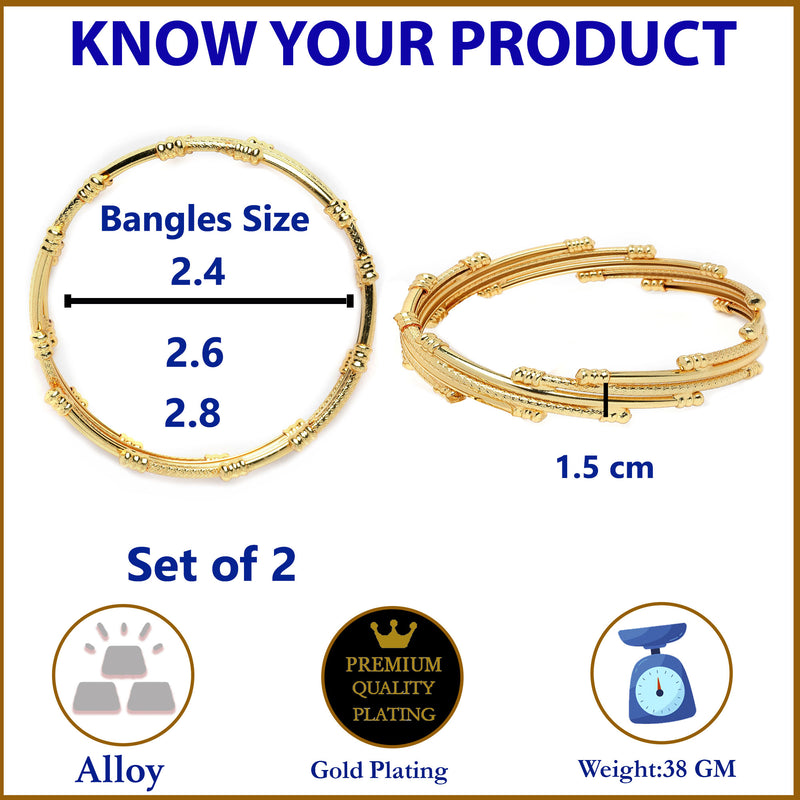 KNOW YOUR PRODUCT

Bangles Size

2.4

2.6

2.8

1.5 cm

Set of 2

Alloy

PREMIUM QUALITY PLATING

Gold Plating

Weight:38 GM